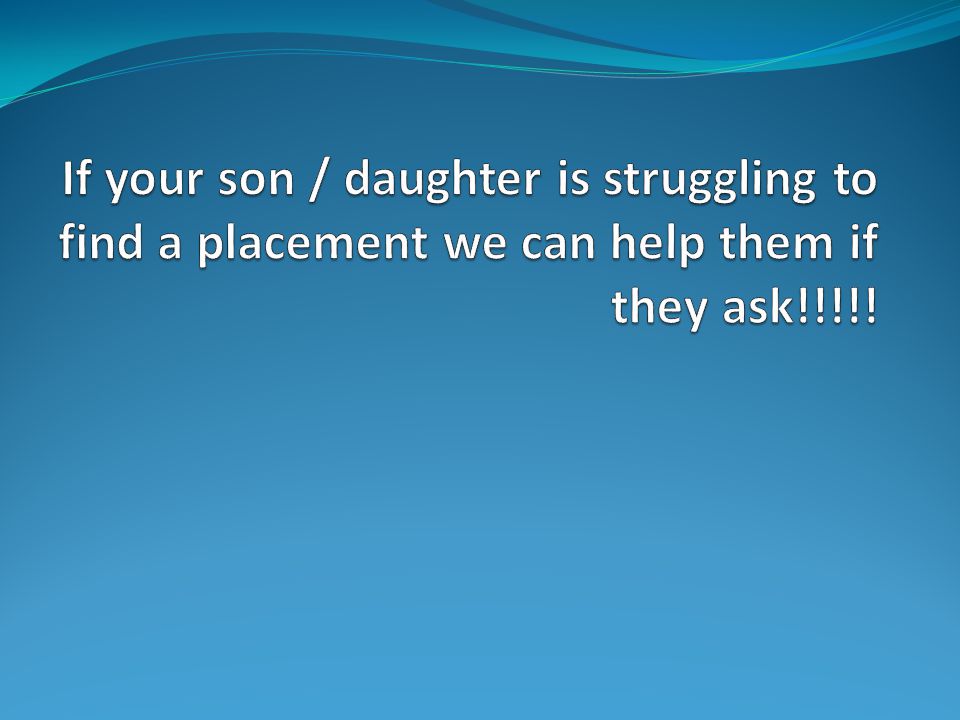 If your son / daughter is struggling to find a placement we can help them if they ask!!!!!